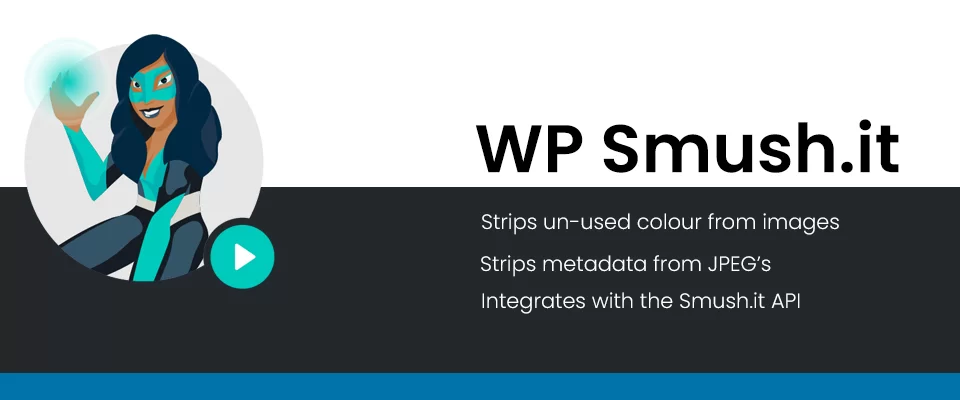 WP Smush.it

Strips un-used colour from images

Strips metadata from JPEG's

Integrates with the Smush.it API